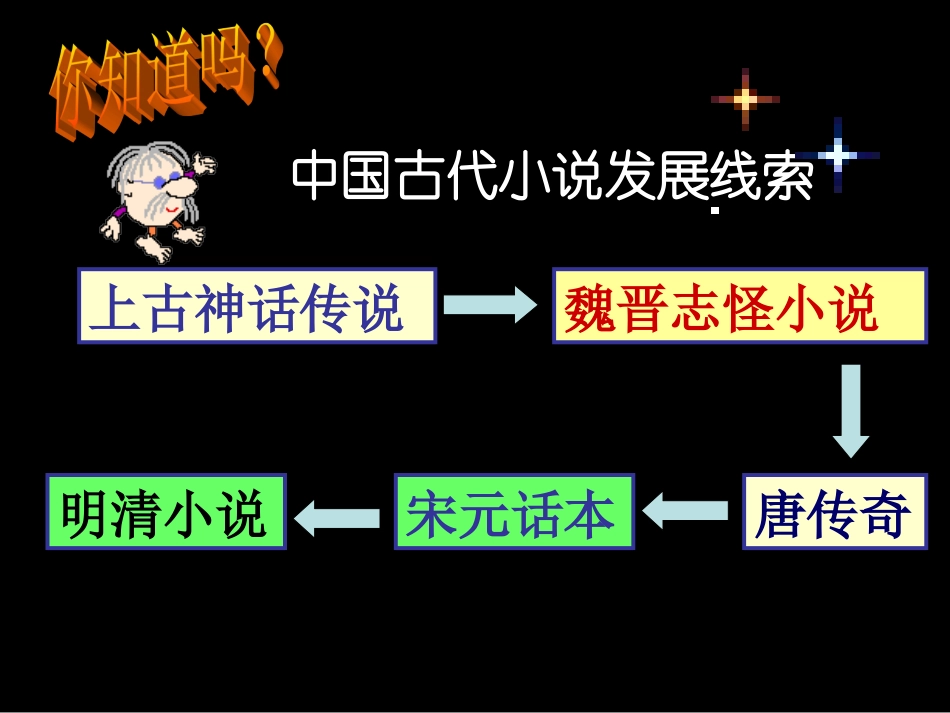 你知道吗？

中国古代小说发展线索

上古神话传说

魏晋志怪小说

唐传奇

宋元话本

明清小说